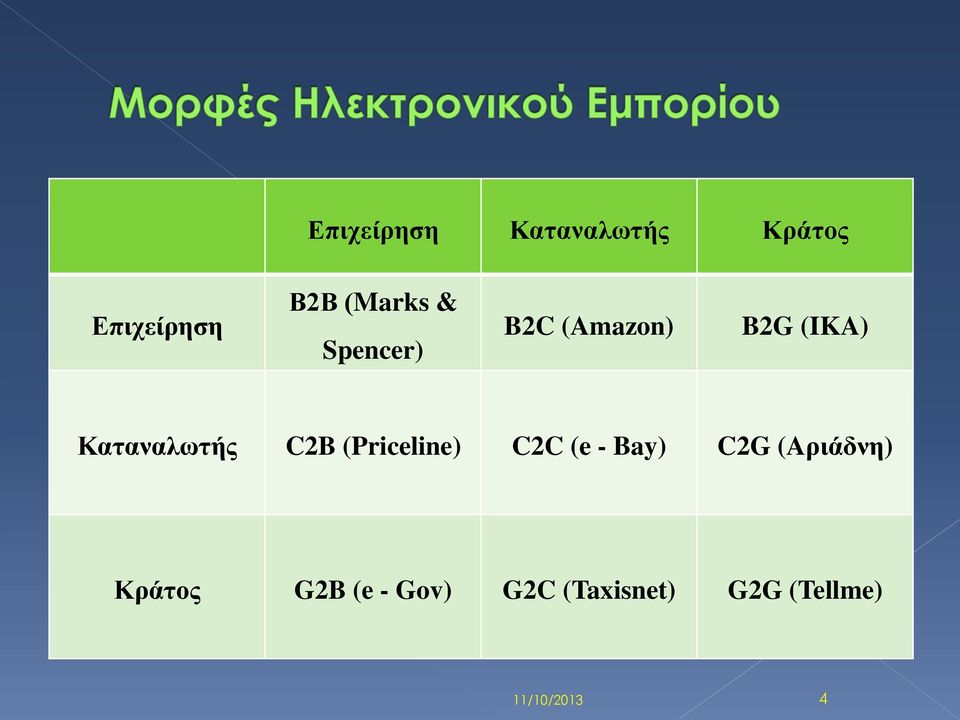 Μορφές Ηλεκτρονικού Εμπορίου

| | Επιχείρηση | Καταναλωτής | Κράτος |
|---|---|---|---|
| Επιχείρηση | B2B (Marks & Spencer) | B2C (Amazon) | B2G (IKA) |
| Καταναλωτής | C2B (Priceline) | C2C (e - Bay) | C2G (Αριάδνη) |
| Κράτος | G2B (e - Gov) | G2C (Taxisnet) | G2G (Tellme) |

11/10/2013

4